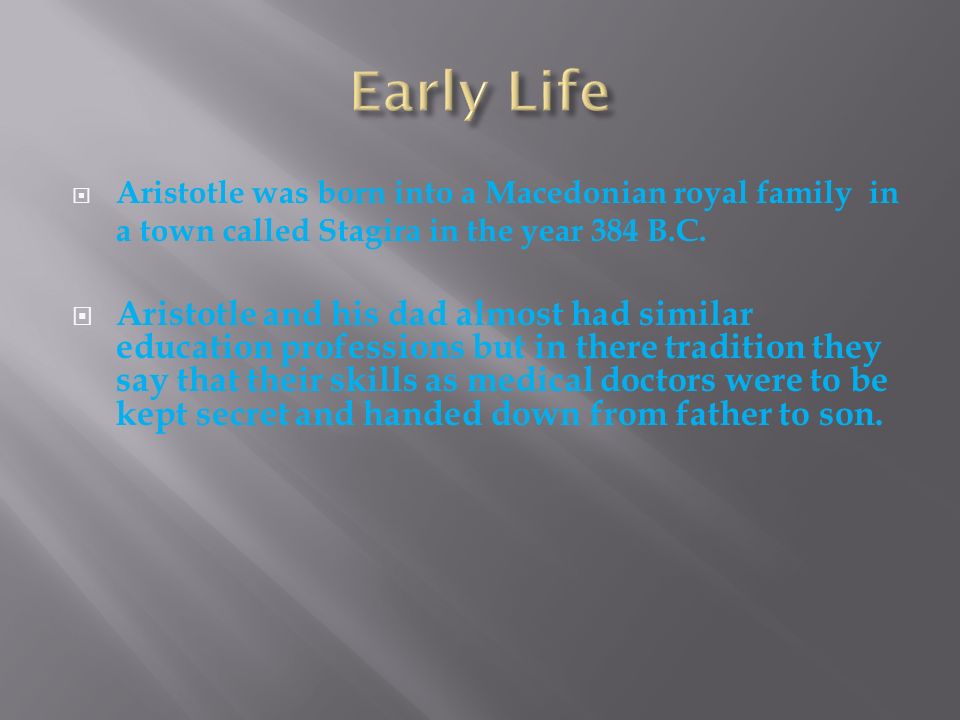 Early Life

Aristotle was born into a Macedonian royal family in a town called Stagira in the year 384 B.C.

Aristotle and his dad almost had similar education professions but in there tradition they say that their skills as medical doctors were to be kept secret and handed down from father to son.